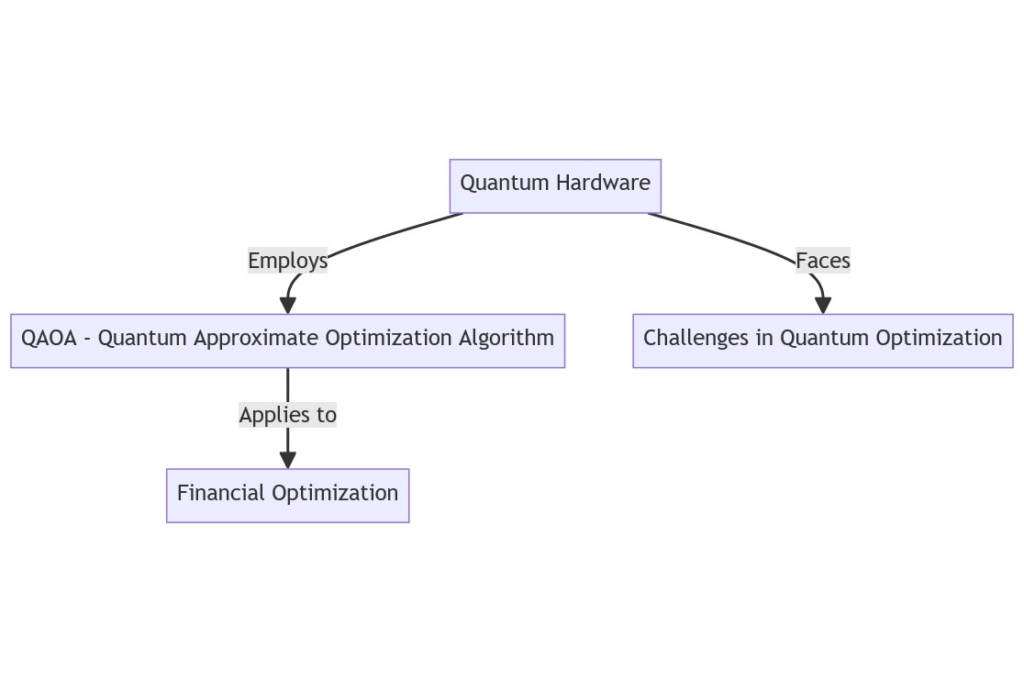 Quantum Hardware

Employs

Faces

QAOA - Quantum Approximate Optimization Algorithm

Challenges in Quantum Optimization

Applies to

Financial Optimization